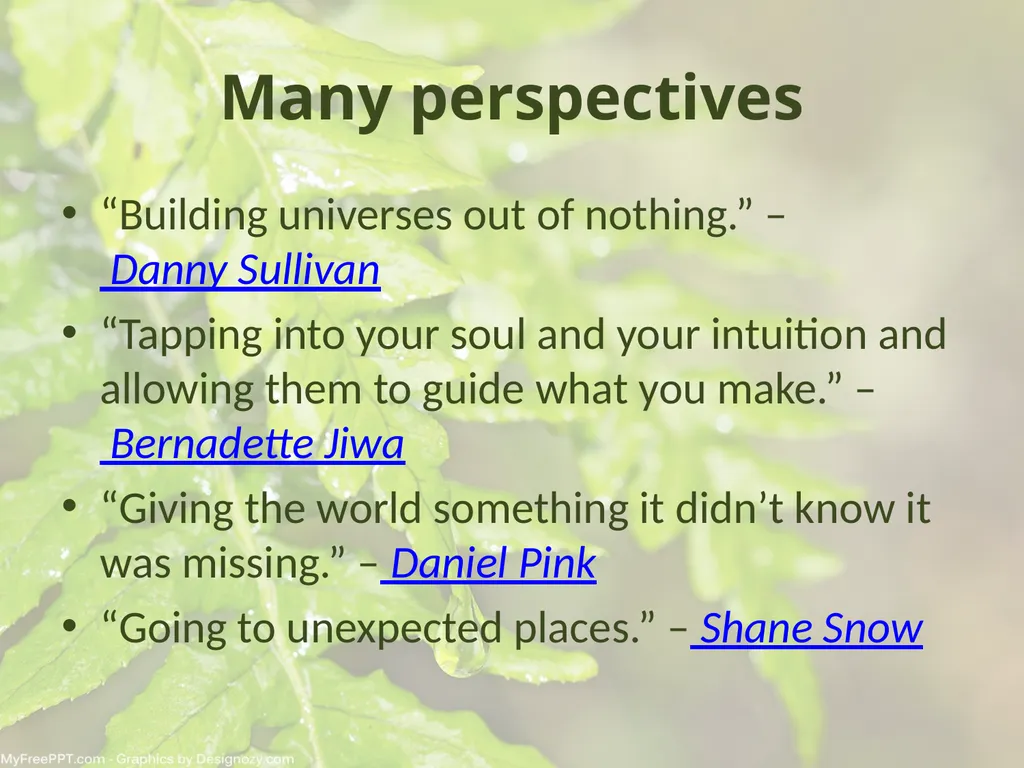 Many perspectives

• “Building universes out of nothing.” – Danny Sullivan
• “Tapping into your soul and your intuition and allowing them to guide what you make.” – Bernadette Jiwa
• “Giving the world something it didn’t know it was missing.” – Daniel Pink
• “Going to unexpected places.” – Shane Snow

MyFreePPT.com - Graphics by Designozy.com